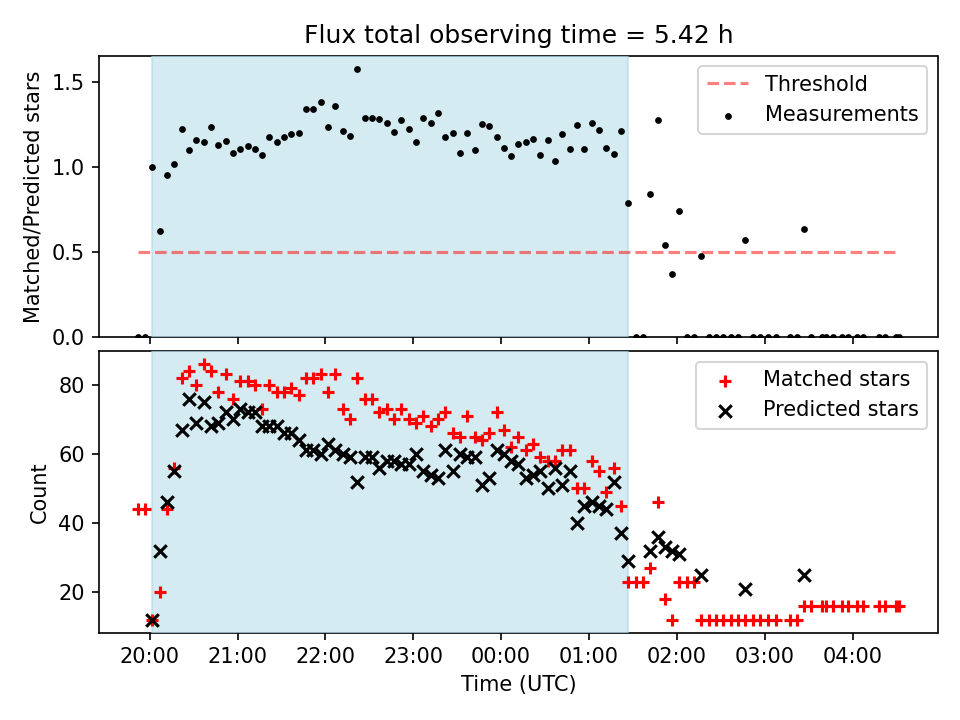 Flux total observing time = 5.42 h

Matched/Predicted stars

1.5
1.0
0.5
0.0

Threshold
Measurements

Count

80
60
40
20

Matched stars
Predicted stars

20:00
21:00
22:00
23:00
00:00
01:00
02:00
03:00
04:00

Time (UTC)